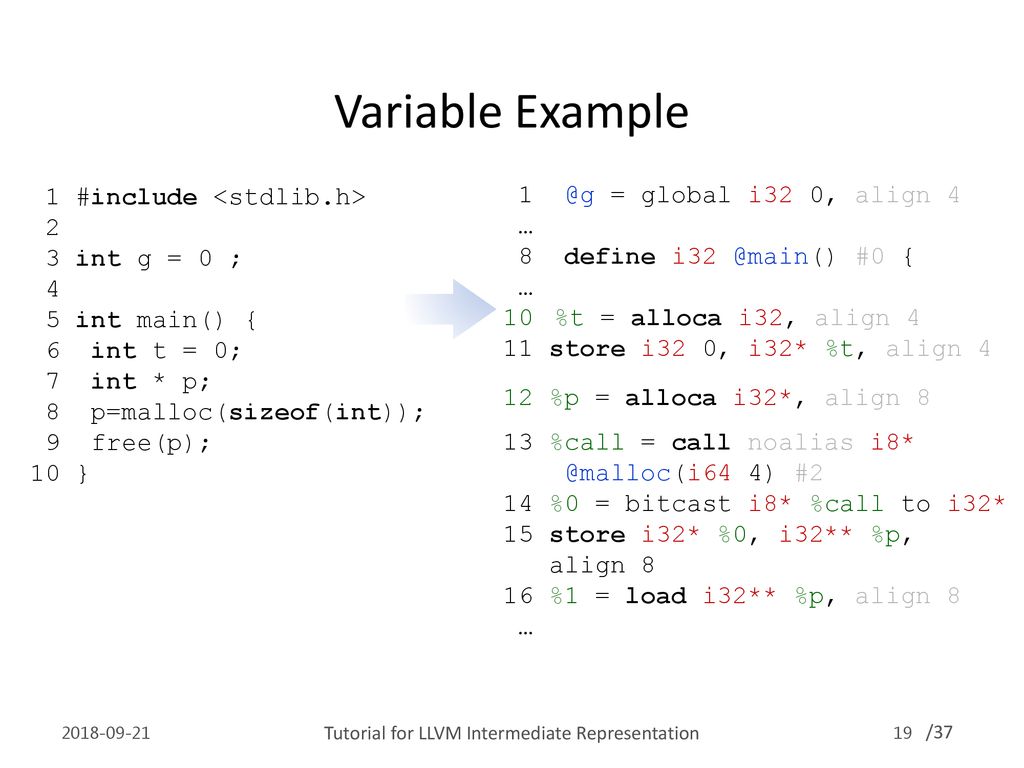 Variable Example

1 #include <stdlib.h>
2
3 int g = 0 ;
4
5 int main() {
6  int t = 0;
7  int * p;
8  p=malloc(sizeof(int));
9  free(p);
10 }

1  @g = global i32 0, align 4
…
8  define i32 @main() #0 {
…
10 %t = alloca i32, align 4
11 store i32 0, i32* %t, align 4
12 %p = alloca i32*, align 8
13 %call = call noalias i8* @malloc(i64 4) #2
14 %0 = bitcast i8* %call to i32*
15 store i32* %0, i32** %p, align 8
16 %1 = load i32** %p, align 8
…

2018-09-21

Tutorial for LLVM Intermediate Representation

19 /37